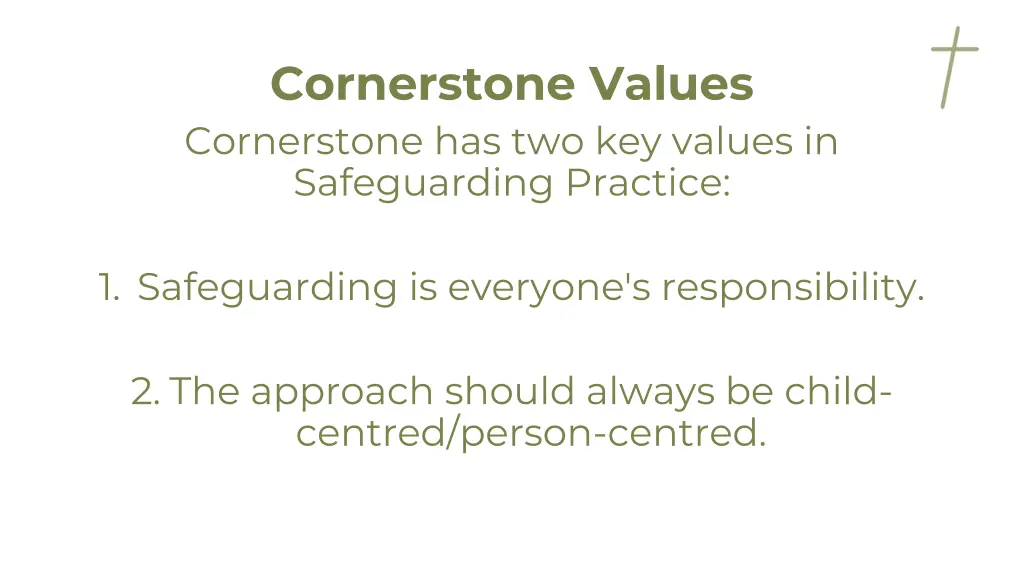 Cornerstone Values

Cornerstone has two key values in Safeguarding Practice:

1. Safeguarding is everyone's responsibility.

2. The approach should always be child-centred/person-centred.